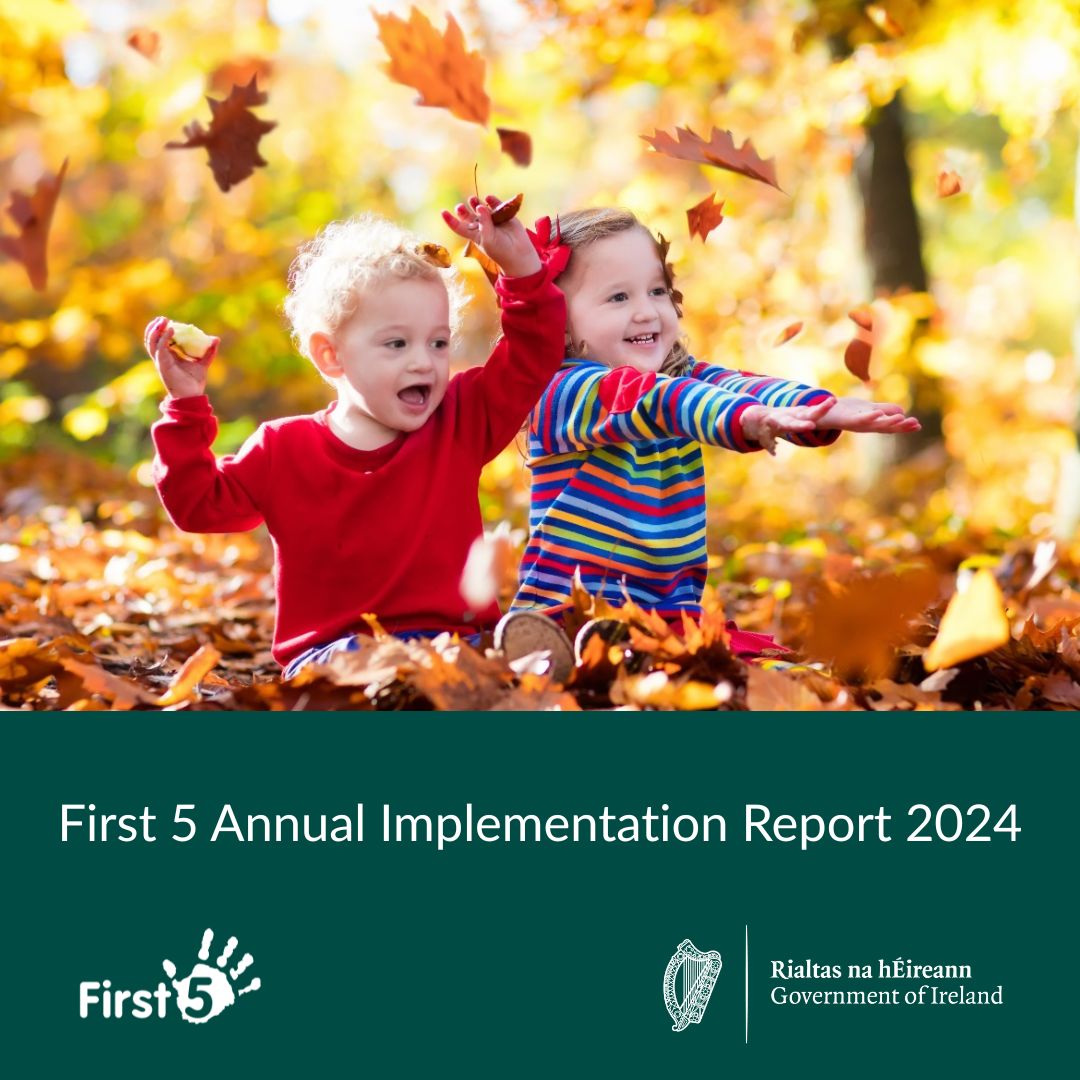 First 5 Annual Implementation Report 2024

First 5

Rialtas na hÉireann
Government of Ireland